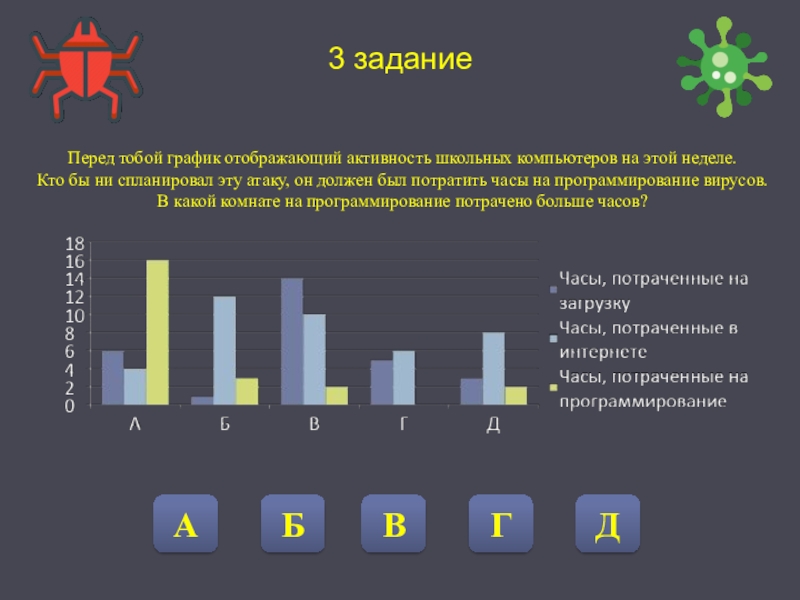 3 задание

Перед тобой график отображающий активность школьных компьютеров на этой неделе.
Кто бы ни спланировал эту атаку, он должен был потратить часы на программирование вирусов.
В какой комнате на программирование потрачено больше часов?

18
16
14
12
10
8
6
4
2
0

А Б В Г Д

Часы, потраченные на загрузку
Часы, потраченные в интернете
Часы, потраченные на программирование

А Б В Г Д